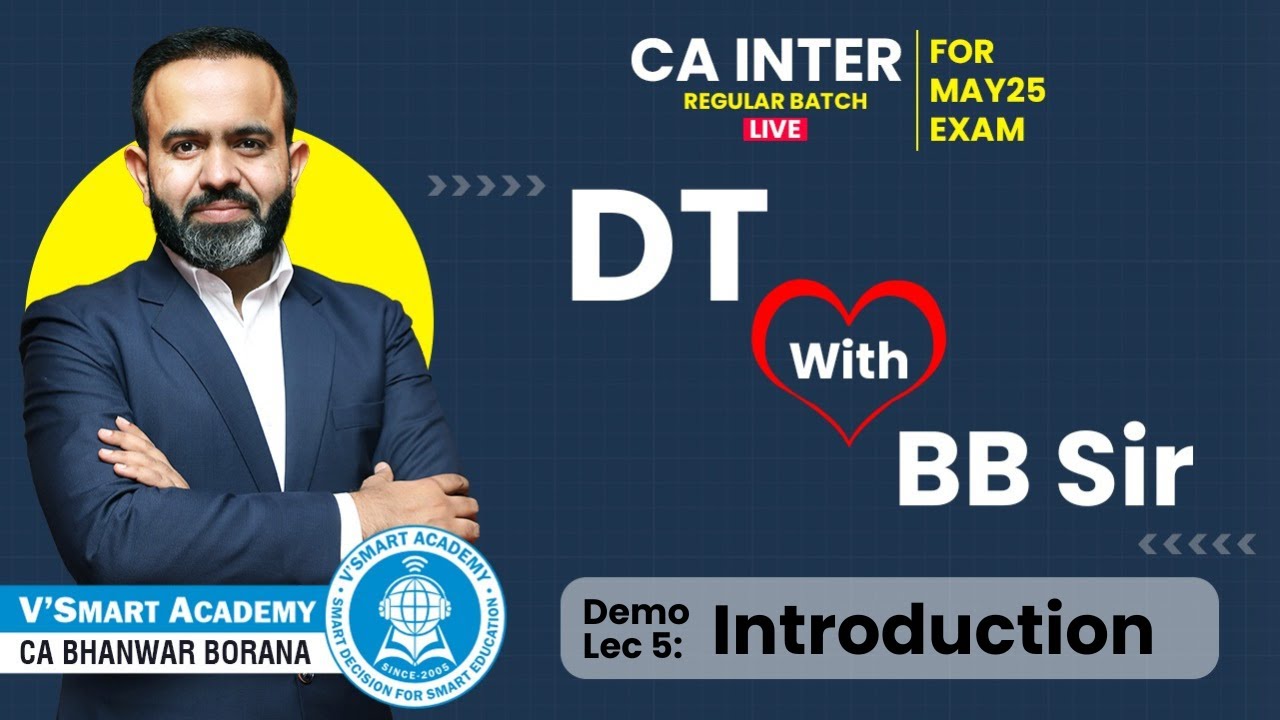 CA INTER
REGULAR BATCH
LIVE

FOR MAY25 EXAM

DT
With
BB Sir

V'SMART ACADEMY
CA BHANWAR BORANA

V'SMART ACADEMY
SMART DECISION FOR SMART EDUCATION
SINCE-2005

Demo Lec 5: Introduction